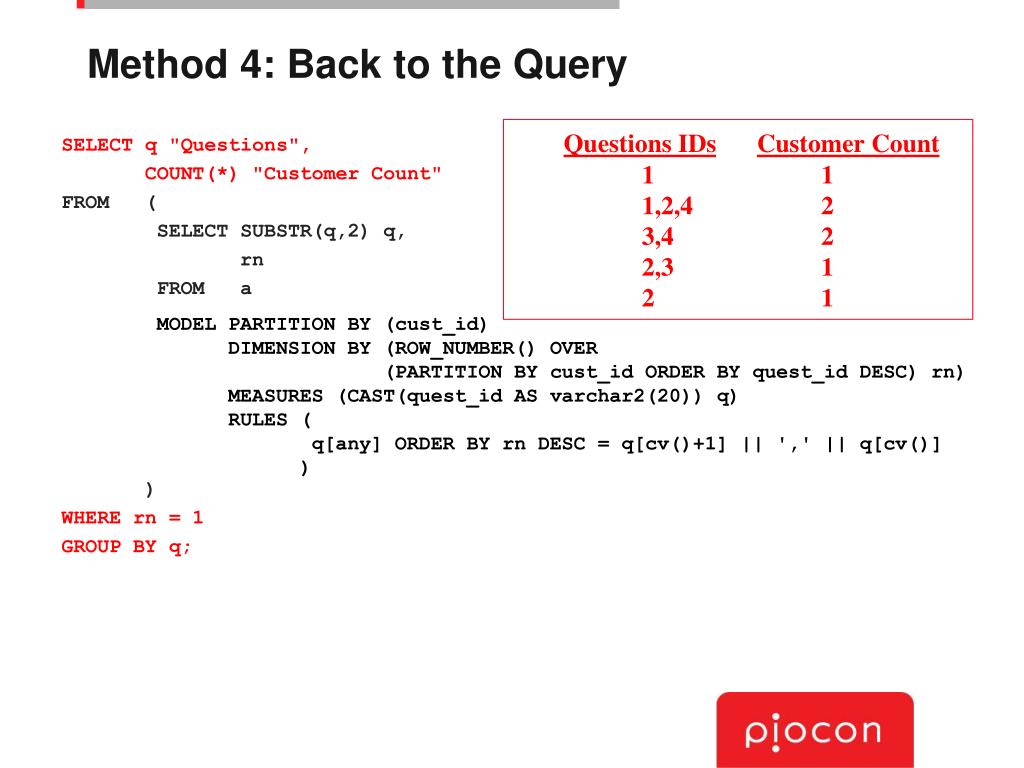 Method 4: Back to the Query

SELECT q "Questions",
COUNT(*) "Customer Count"
FROM (
SELECT SUBSTR(q,2) q,
rn
FROM a
MODEL PARTITION BY (cust_id)
DIMENSION BY (ROW_NUMBER() OVER
(PARTITION BY cust_id ORDER BY quest_id DESC) rn)
MEASURES (CAST(quest_id AS varchar2(20)) q)
RULES (
q[any] ORDER BY rn DESC = q[cv()+1] || ',' || q[cv()]
)
)
WHERE rn = 1
GROUP BY q;

| Questions IDs | Customer Count |
|---|---|
| 1 | 1 |
| 1,2,4 | 2 |
| 3,4 | 2 |
| 2,3 | 1 |
| 2 | 1 |

piocon